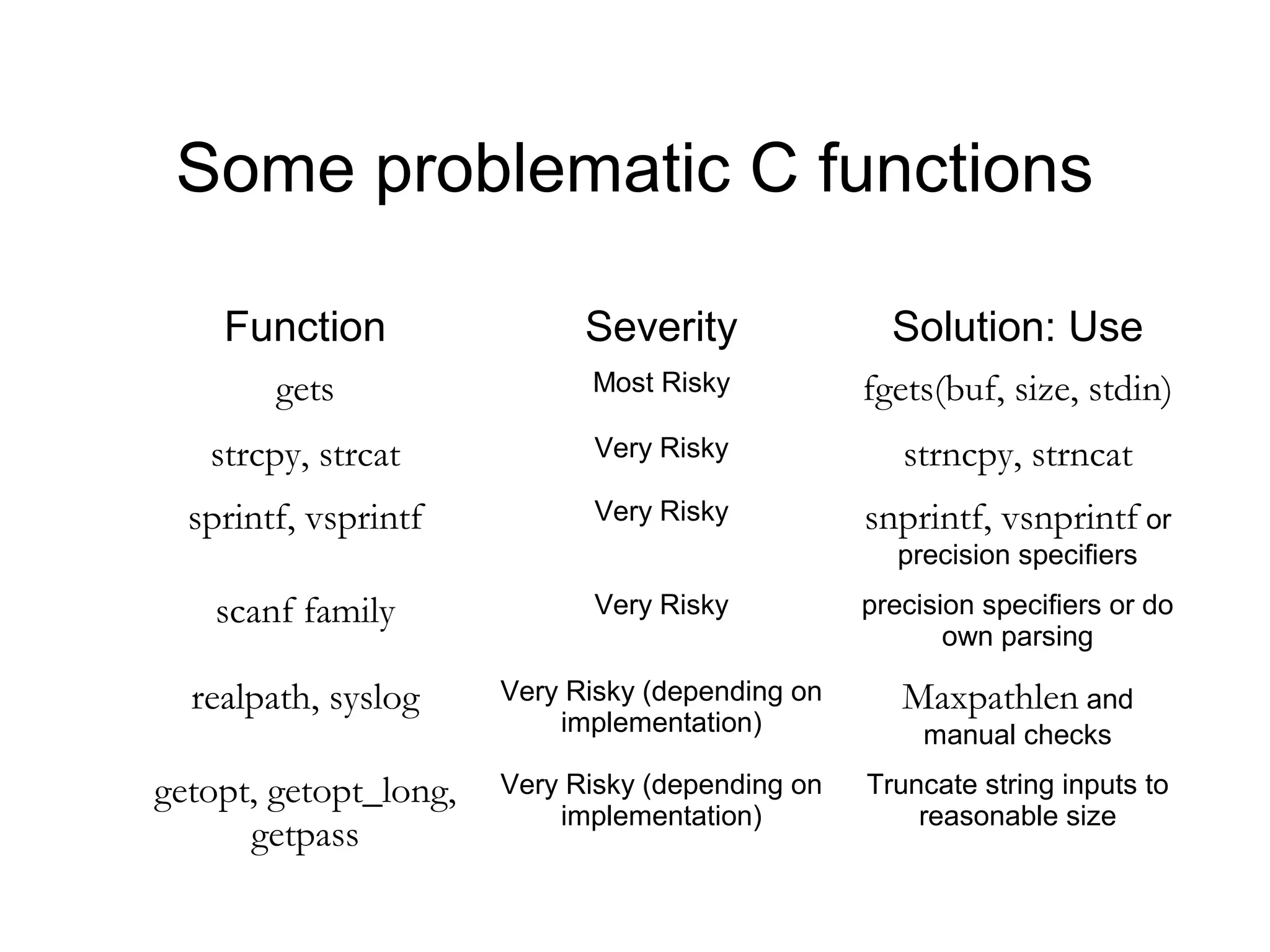 Some problematic C functions

| Function | Severity | Solution: Use |
|---|---|---|
| gets | Most Risky | fgets(buf, size, stdin) |
| strcpy, strcat | Very Risky | strncpy, strncat |
| sprintf, vsprintf | Very Risky | snprintf, vsnprintf or precision specifiers |
| scanf family | Very Risky | precision specifiers or do own parsing |
| realpath, syslog | Very Risky (depending on implementation) | Maxpathlen and manual checks |
| getopt, getopt_long, getpass | Very Risky (depending on implementation) | Truncate string inputs to reasonable size |